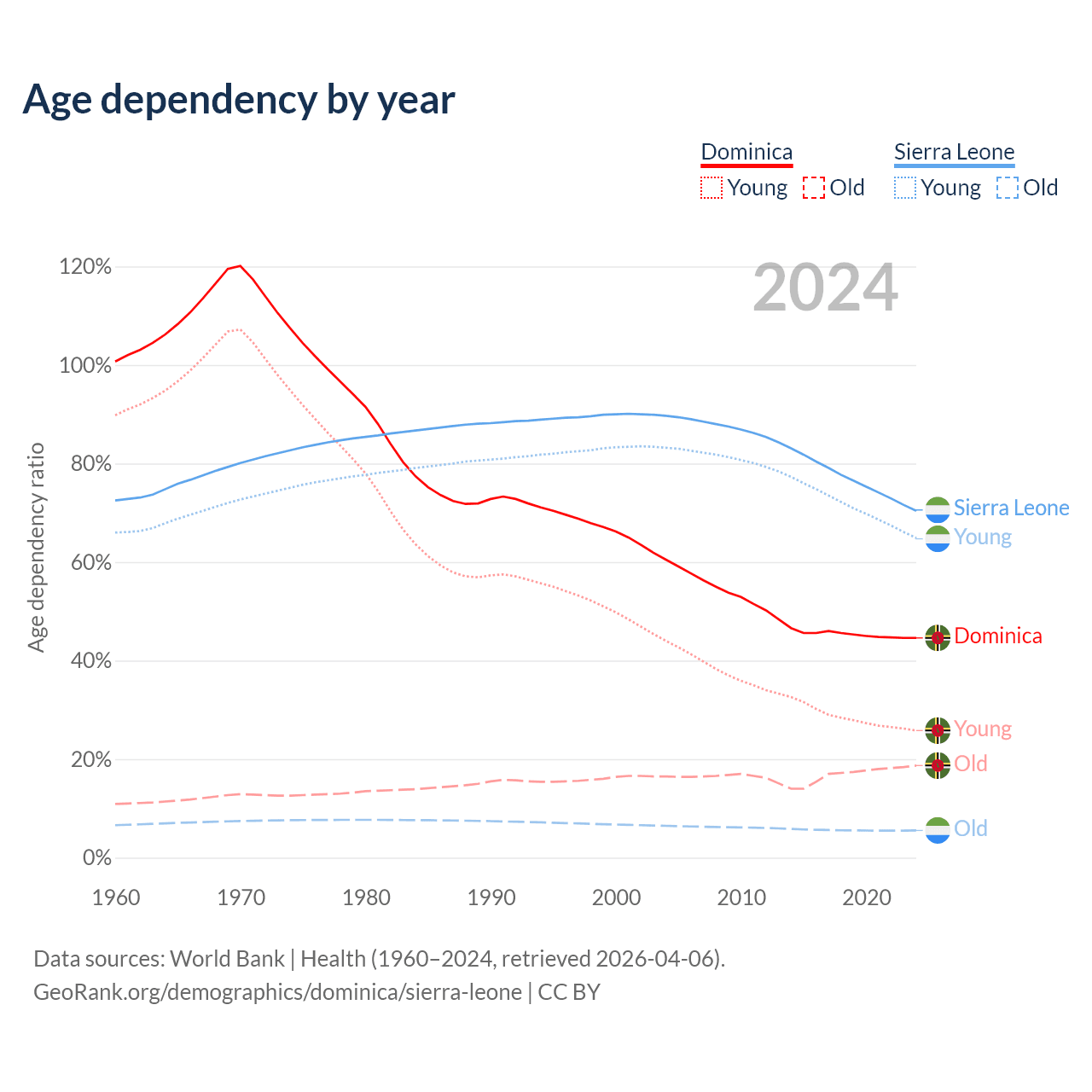 Age dependency by year

Dominica
Young Old

Sierra Leone
Young Old

2024

Age dependency ratio

120%
100%
80%
60%
40%
20%
0%

1960 1970 1980 1990 2000 2010 2020

Sierra Leone
Young
Dominica
Young
Old
Old

Data sources: World Bank | Health (1960–2024, retrieved 2026-04-06).
GeoRank.org/demographics/dominica/sierra-leone | CC BY